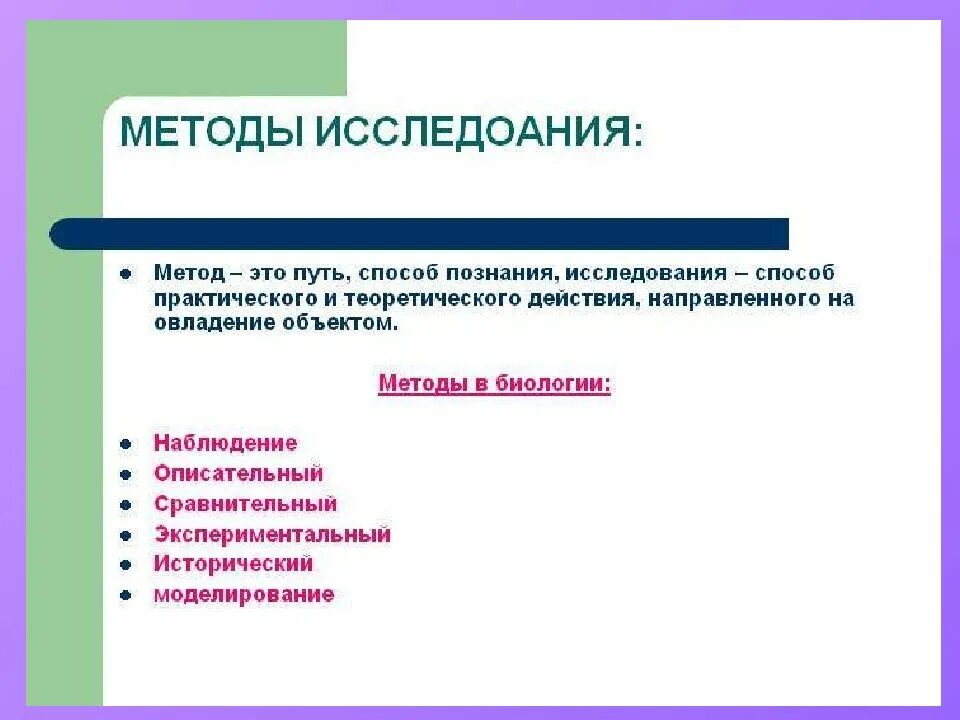 МЕТОДЫ ИССЛЕДОАНИЯ:

- Метод – это путь, способ познания, исследования – способ практического и теоретического действия, направленного на овладение объектом.

Методы в биологии:

- Наблюдение
- Описательный
- Сравнительный
- Экспериментальный
- Исторический
- моделирование